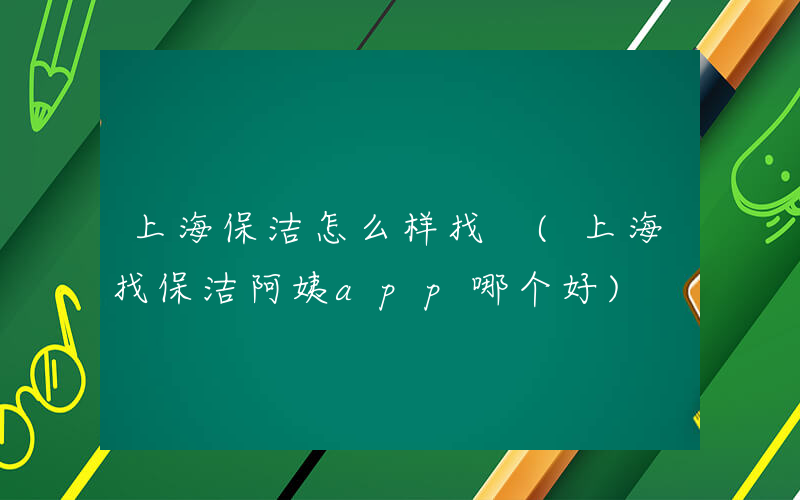 上海保洁怎么样找（上海找保洁阿姨app哪个好）